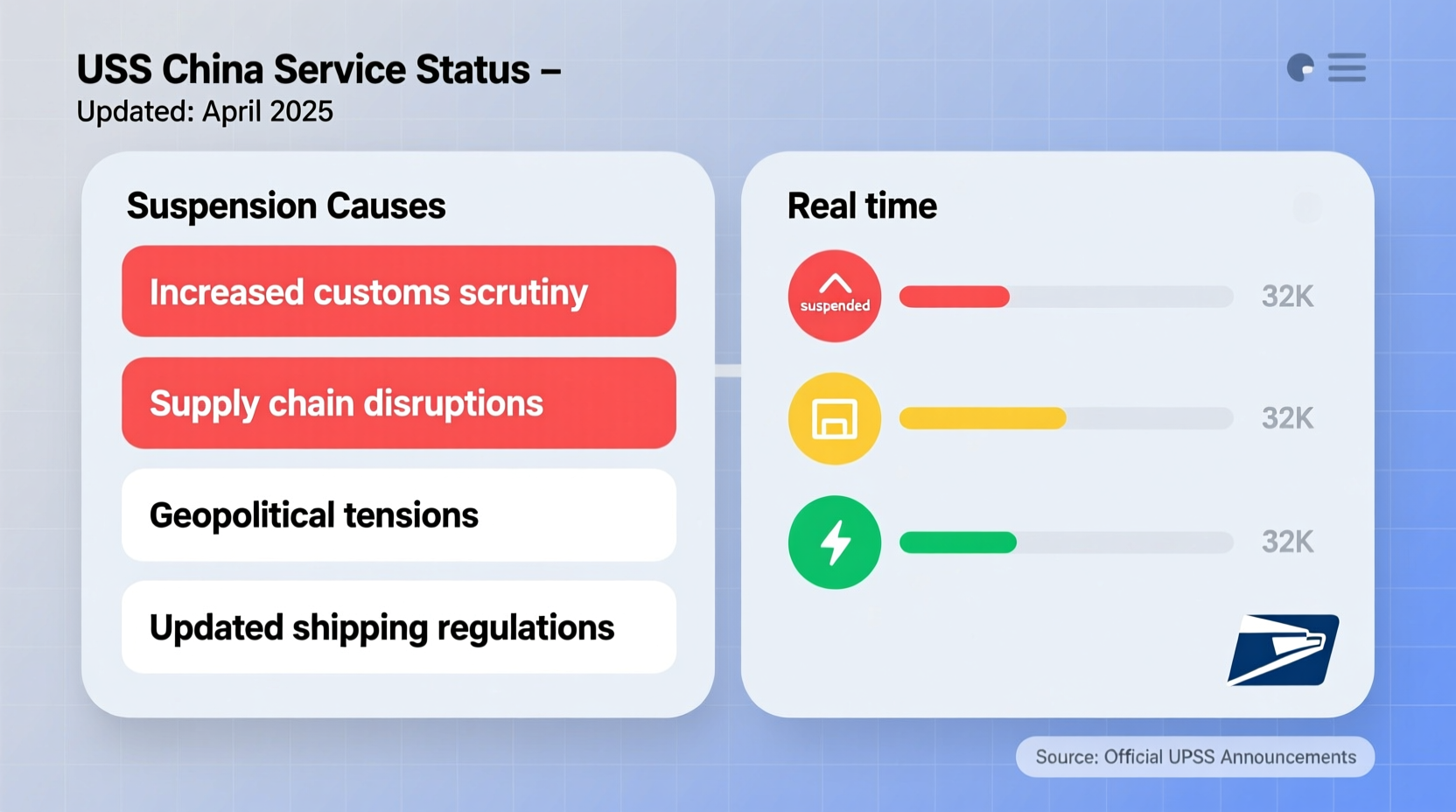 USS China Service Status –
Updated: April 2025

Suspension Causes

Increased customs scrutiny

Supply chain disruptions

Geopolitical tensions

Updated shipping regulations

Real time

suspended

32K

32K

32K

Source: Official UPSS Announcements